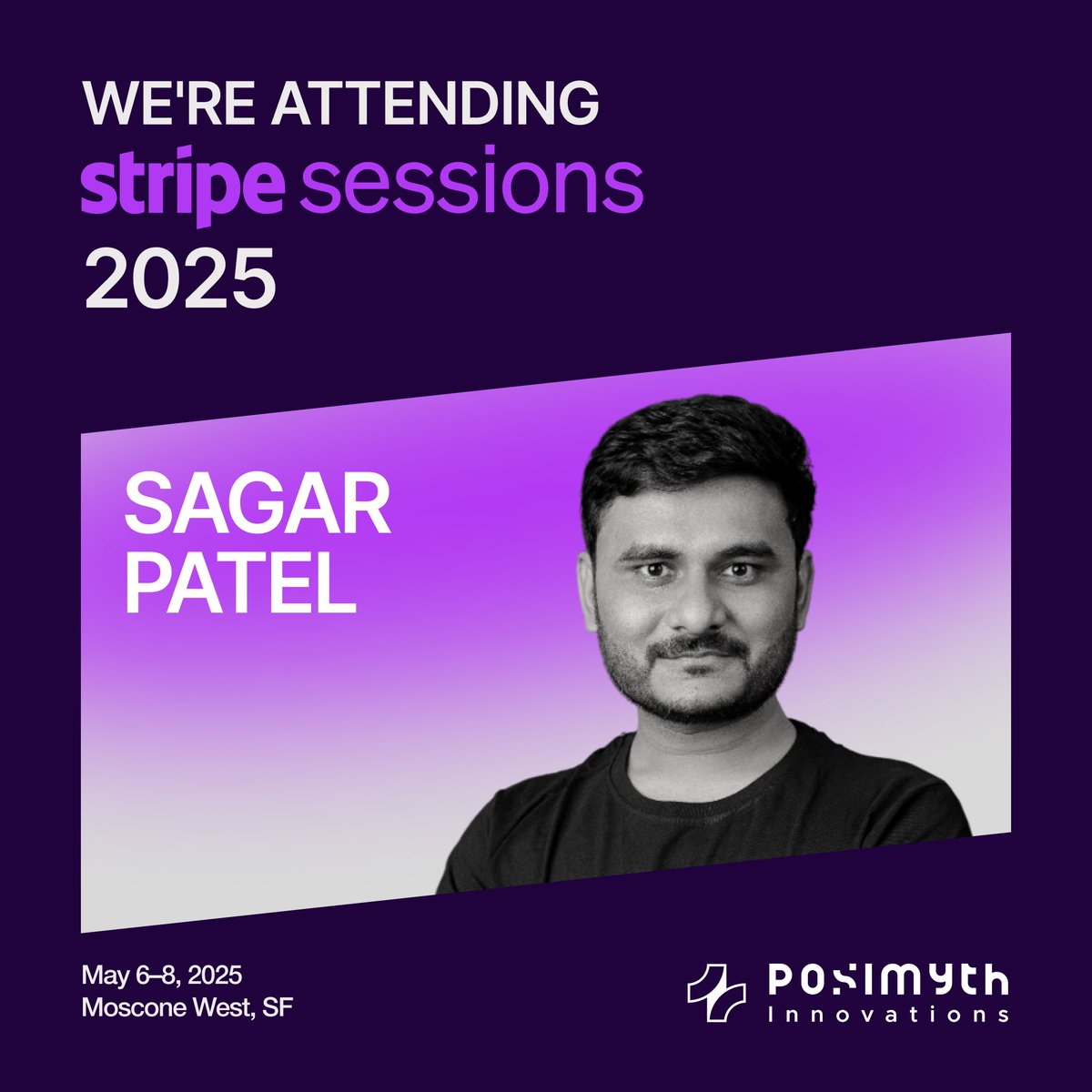 WE'RE ATTENDING
stripe sessions
2025

SAGAR
PATEL

May 6–8, 2025
Moscone West, SF

POSIMYTH
Innovations